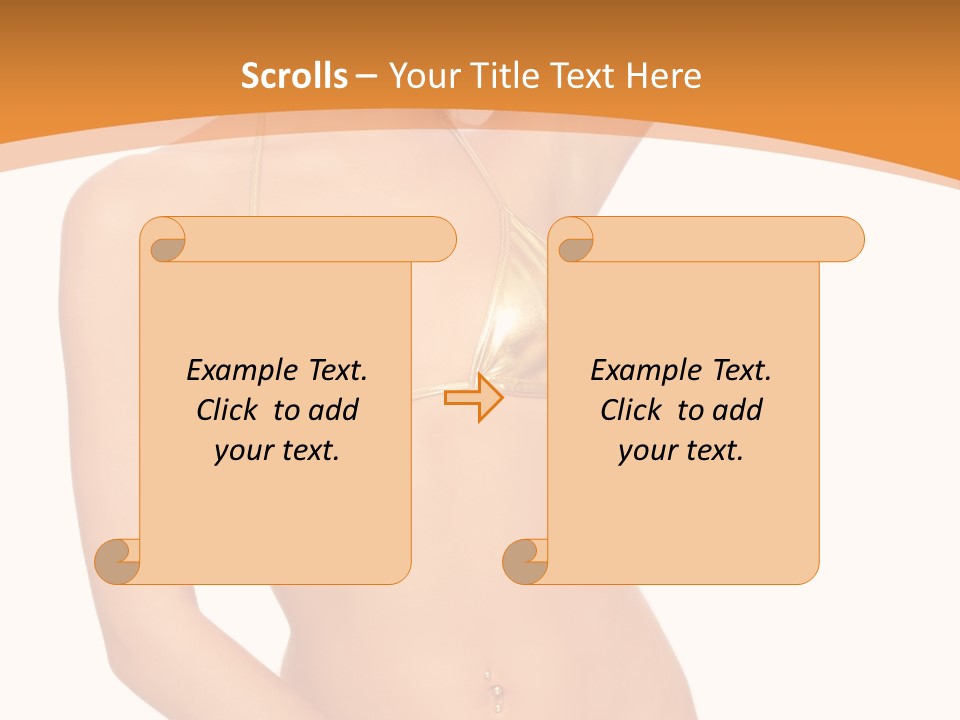 Scrolls – Your Title Text Here

Example Text. Click to add your text.

Example Text. Click to add your text.